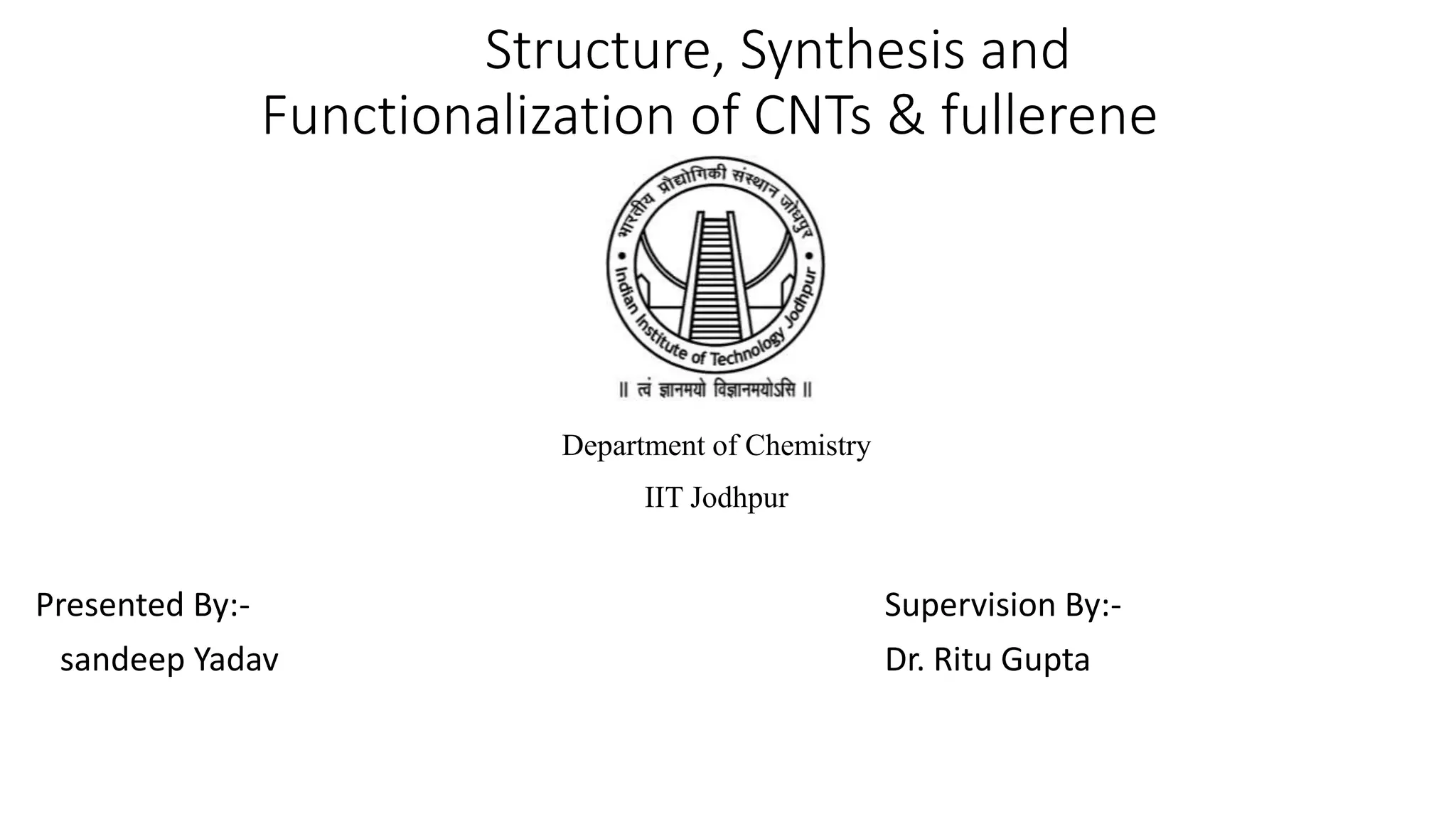 Structure, Synthesis and Functionalization of CNTs & fullerene

भारतीय प्रौद्योगिकी संस्थान जोधपुर
Indian Institute of Technology Jodhpur
॥ त्वं ज्ञानमयो विज्ञानमयोऽसि ॥

Department of Chemistry
IIT Jodhpur

Presented By:-
sandeep Yadav

Supervision By:-
Dr. Ritu Gupta